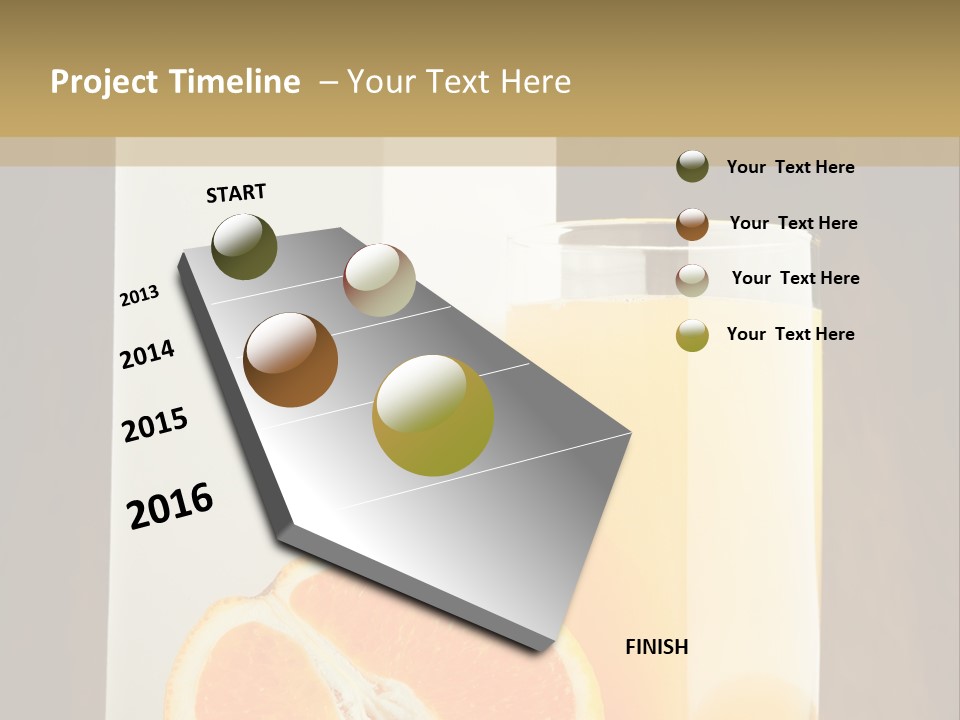 Project Timeline – Your Text Here

START

2013

2014

2015

2016

FINISH

Your Text Here

Your Text Here

Your Text Here

Your Text Here